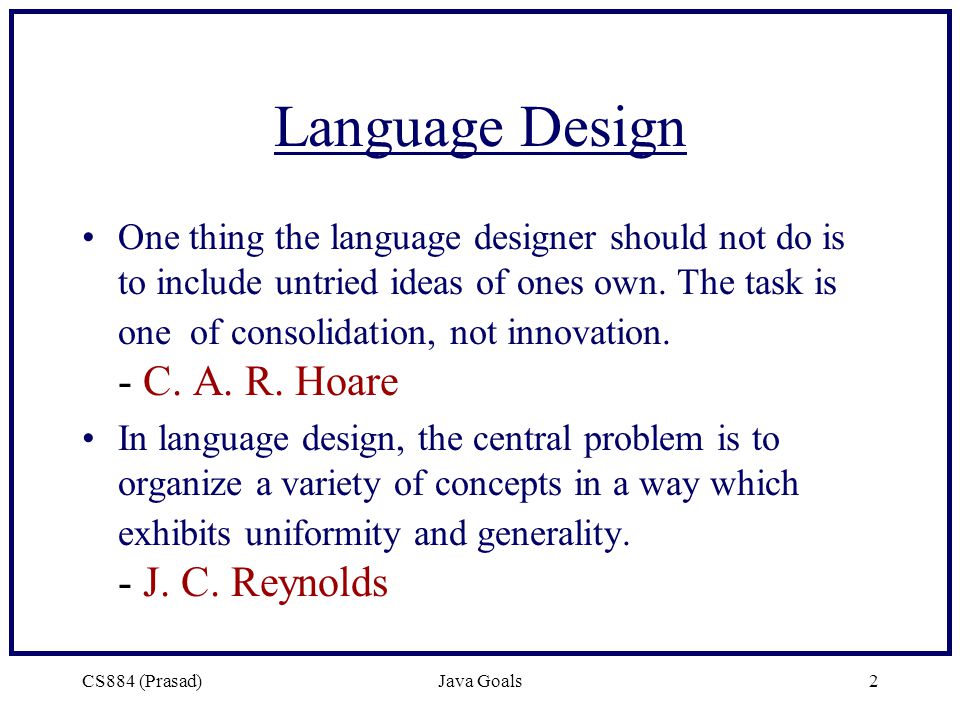 Language Design

• One thing the language designer should not do is to include untried ideas of ones own. The task is one of consolidation, not innovation.
- C. A. R. Hoare

• In language design, the central problem is to organize a variety of concepts in a way which exhibits uniformity and generality.
- J. C. Reynolds

CS884 (Prasad)

Java Goals

2